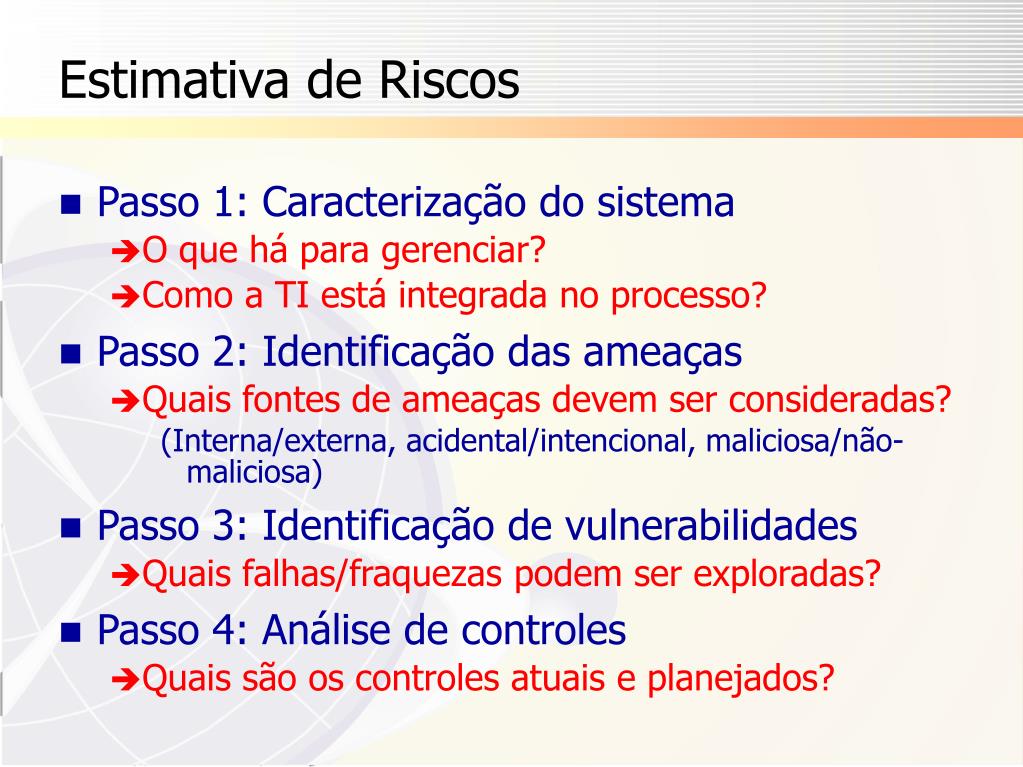 Estimativa de Riscos

■ Passo 1: Caracterização do sistema
➔O que há para gerenciar?
➔Como a TI está integrada no processo?

■ Passo 2: Identificação das ameaças
➔Quais fontes de ameaças devem ser consideradas?
(Interna/externa, acidental/intencional, maliciosa/não-maliciosa)

■ Passo 3: Identificação de vulnerabilidades
➔Quais falhas/fraquezas podem ser exploradas?

■ Passo 4: Análise de controles
➔Quais são os controles atuais e planejados?